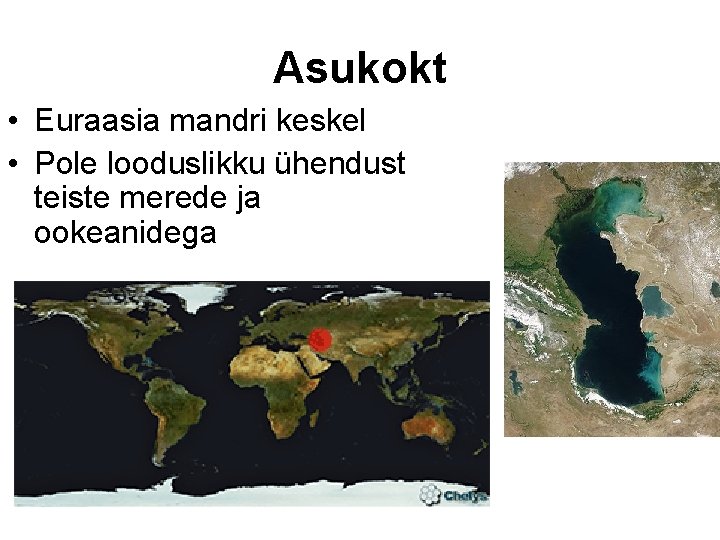 Asukokt

• Euraasia mandri keskel
• Pole looduslikku ühendust teiste merede ja ookeanidega

Chelys